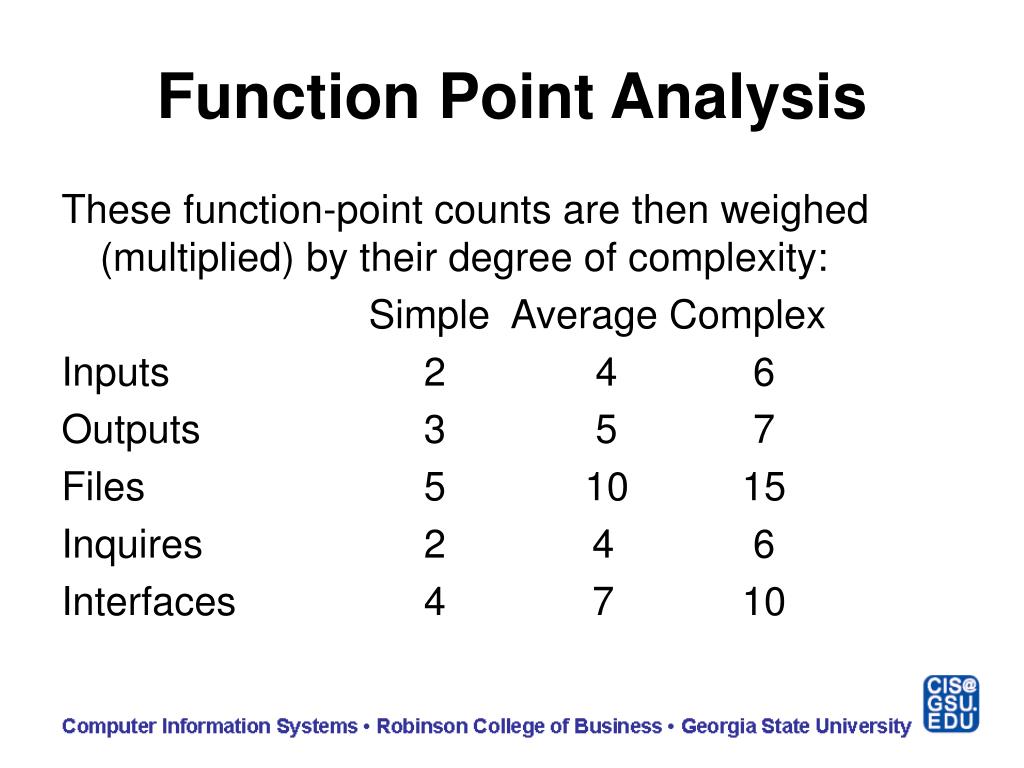 Function Point Analysis

These function-point counts are then weighed (multiplied) by their degree of complexity:

| | Simple | Average | Complex |
|---|---|---|---|
| Inputs | 2 | 4 | 6 |
| Outputs | 3 | 5 | 7 |
| Files | 5 | 10 | 15 |
| Inquires | 2 | 4 | 6 |
| Interfaces | 4 | 7 | 10 |

Computer Information Systems • Robinson College of Business • Georgia State University

CIS@ GSU. EDU